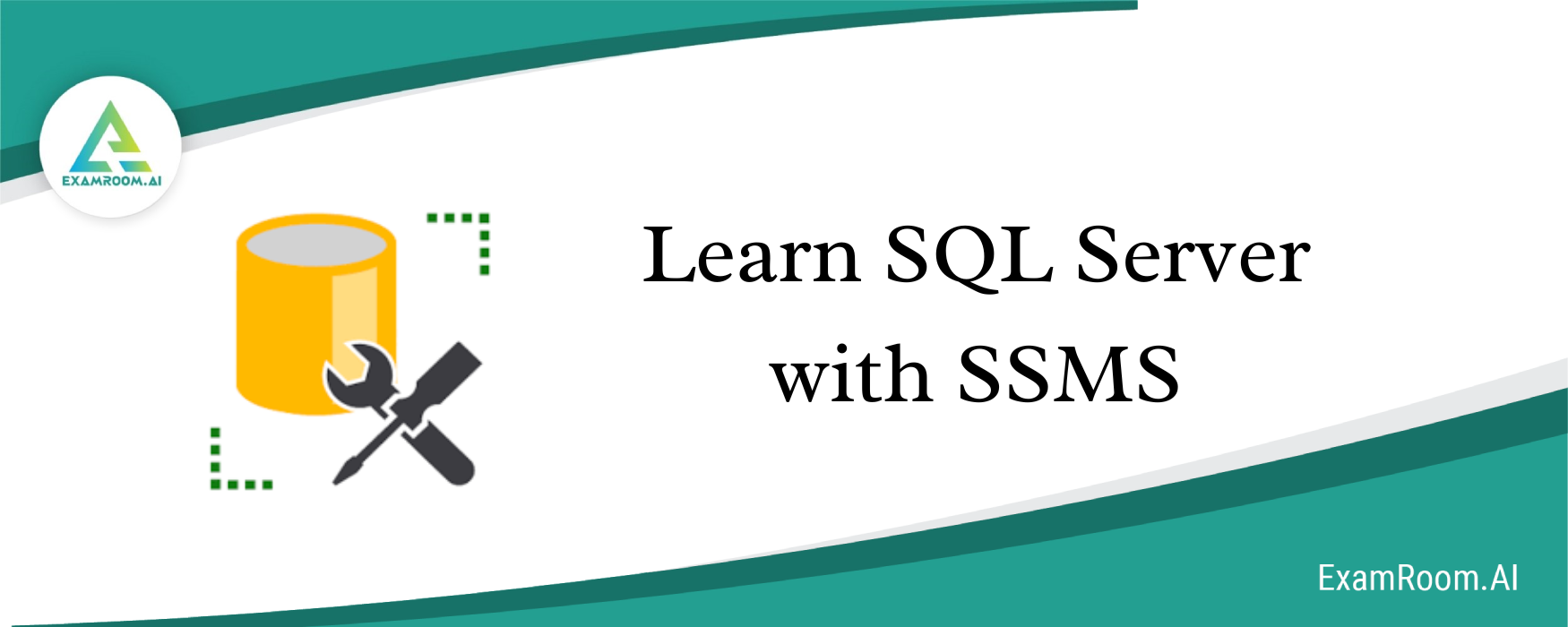 EXAMROOM.AI

Learn SQL Server with SSMS

ExamRoom.AI